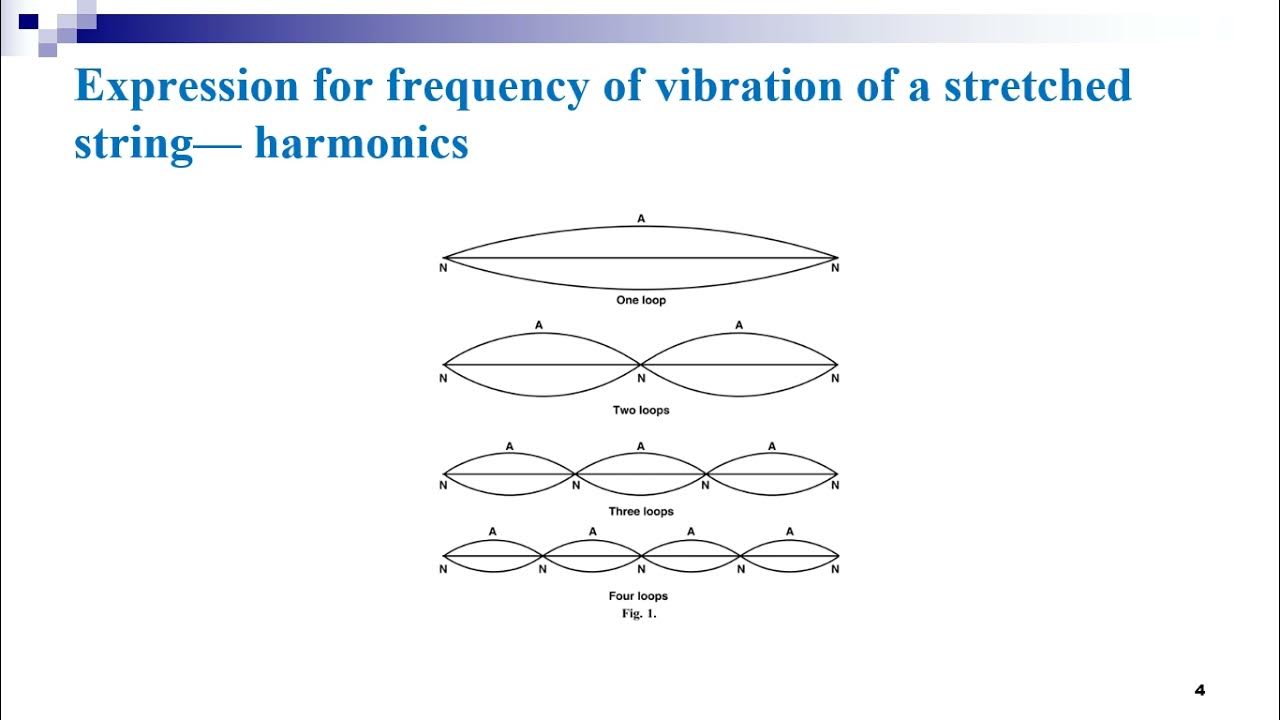 Expression for frequency of vibration of a stretched string— harmonics

A
N N
One loop

A A
N N N
Two loops

A A A
N N N N
Three loops

A A A A
N N N N N
Four loops
Fig. 1.

4